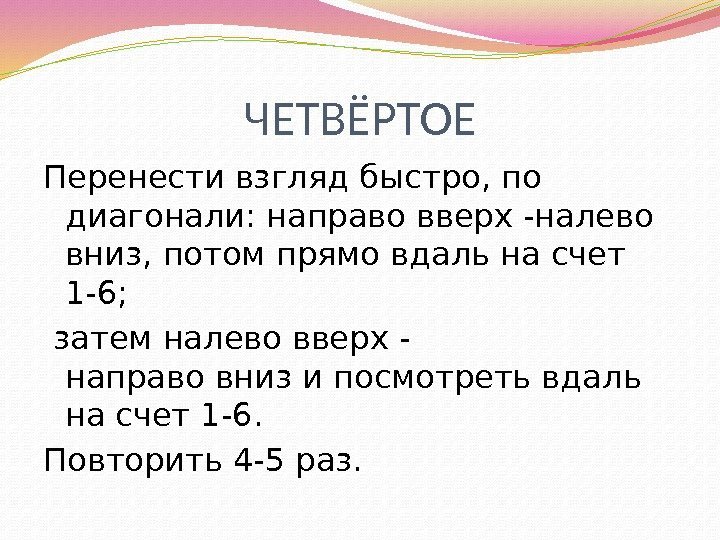 ЧЕТВЁРТОЕ

Перенести взгляд быстро, по диагонали: направо вверх -налево вниз, потом прямо вдаль на счет 1-6;

затем налево вверх - направо вниз и посмотреть вдаль на счет 1-6.

Повторить 4-5 раз.